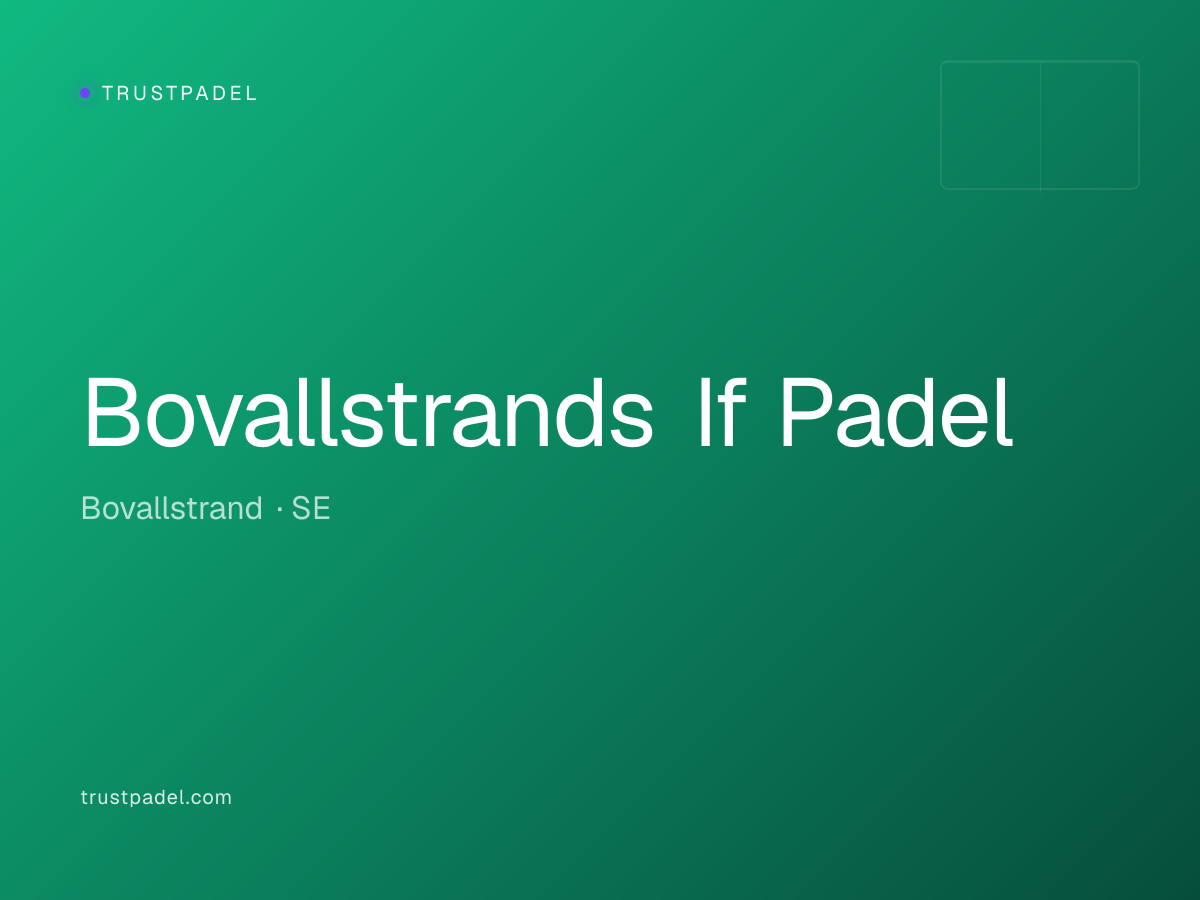 TRUSTPADEL

Bovallstrands If Padel

Bovallstrand · SE

trustpadel.com